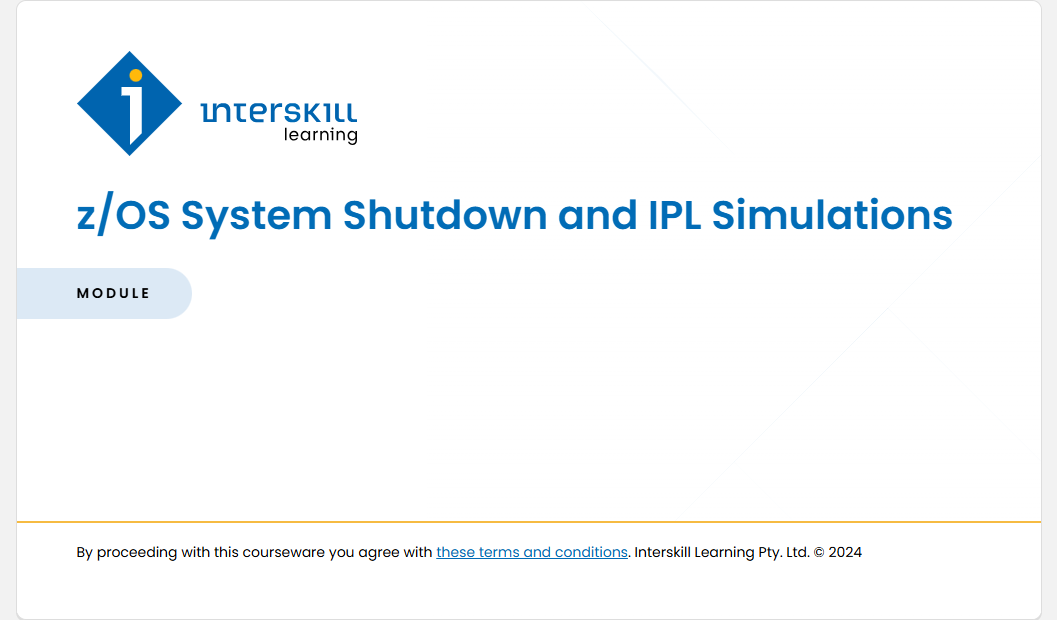 interskill
learning

z/OS System Shutdown and IPL Simulations

MODULE

By proceeding with this courseware you agree with these terms and conditions. Interskill Learning Pty. Ltd. © 2024